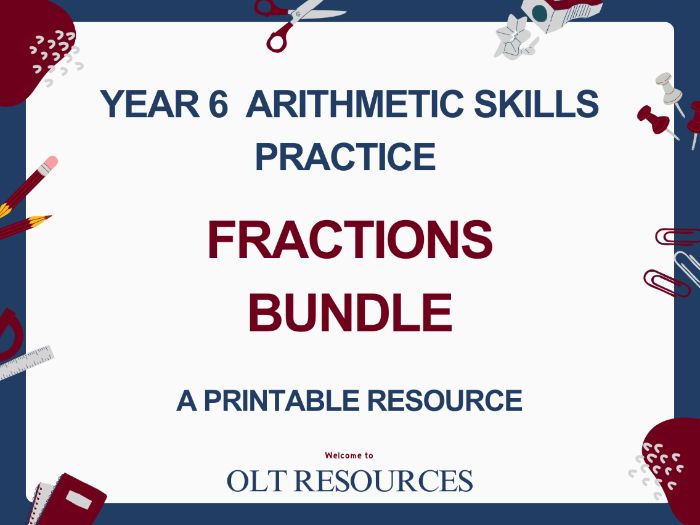 YEAR 6 ARITHMETIC SKILLS PRACTICE

FRACTIONS BUNDLE

A PRINTABLE RESOURCE

Welcome to

OLT RESOURCES